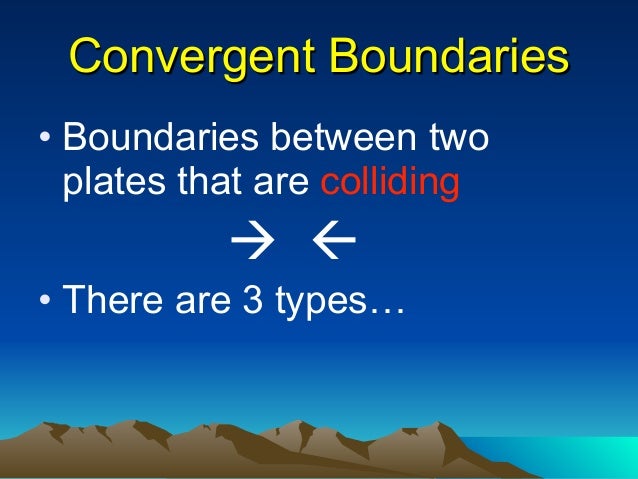 Convergent Boundaries

• Boundaries between two plates that are colliding

→ ←

• There are 3 types…